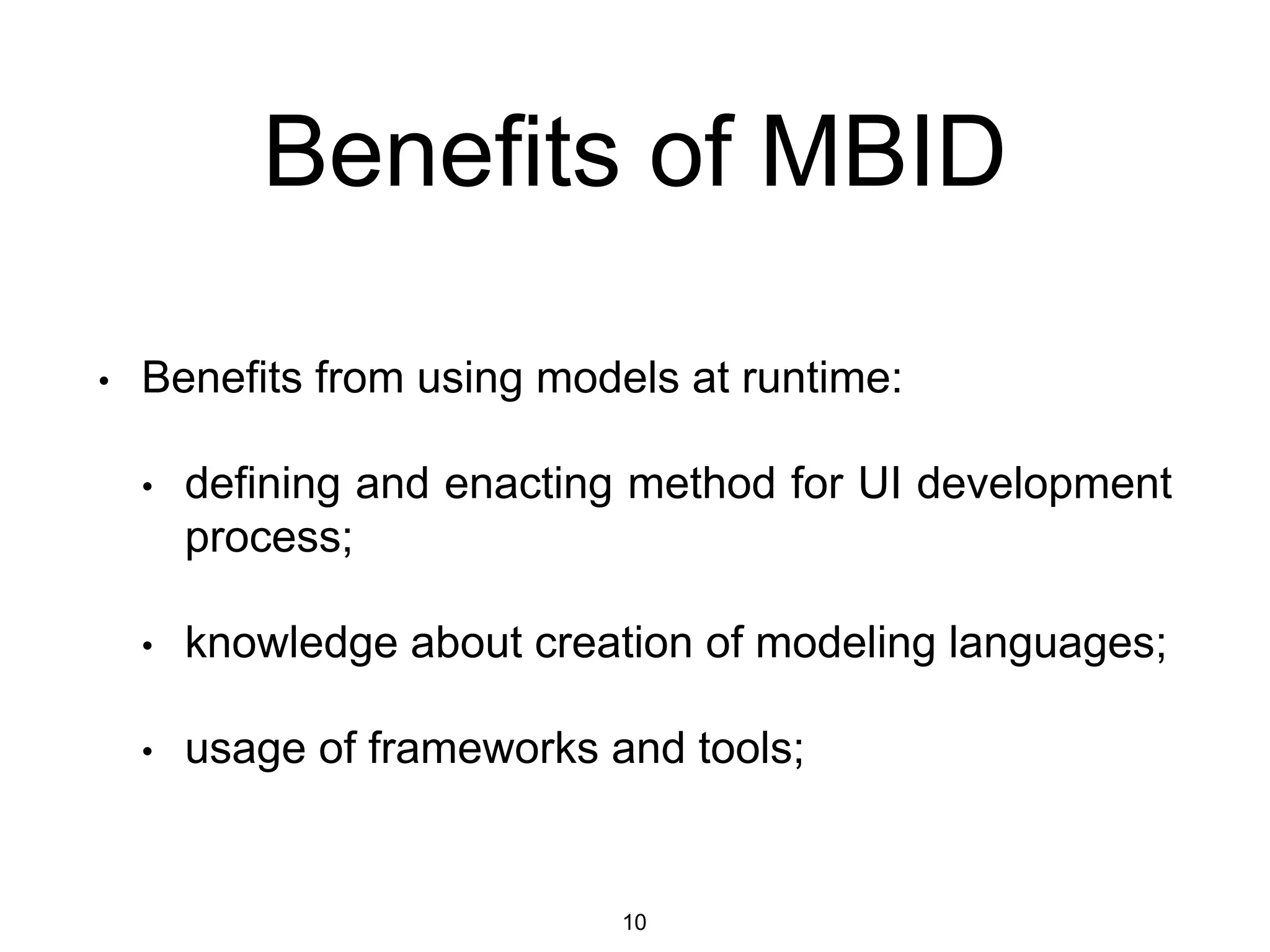 Benefits of MBID

• Benefits from using models at runtime:

• defining and enacting method for UI development process;

• knowledge about creation of modeling languages;

• usage of frameworks and tools;

10